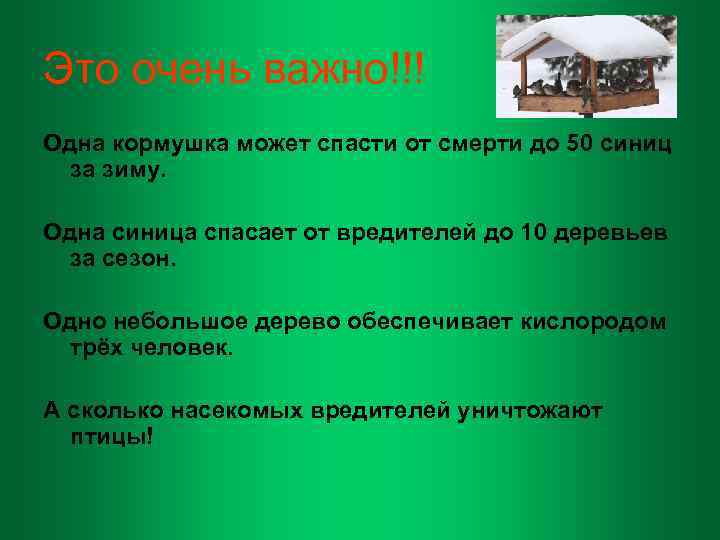 Это очень важно!!!

Одна кормушка может спасти от смерти до 50 синиц за зиму.

Одна синица спасает от вредителей до 10 деревьев за сезон.

Одно небольшое дерево обеспечивает кислородом трёх человек.

А сколько насекомых вредителей уничтожают птицы!